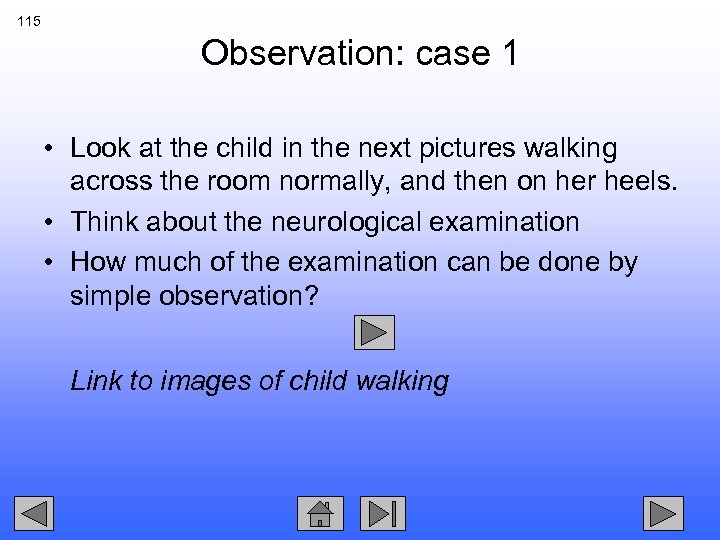 115

Observation: case 1

• Look at the child in the next pictures walking across the room normally, and then on her heels.
• Think about the neurological examination
• How much of the examination can be done by simple observation?

Link to images of child walking